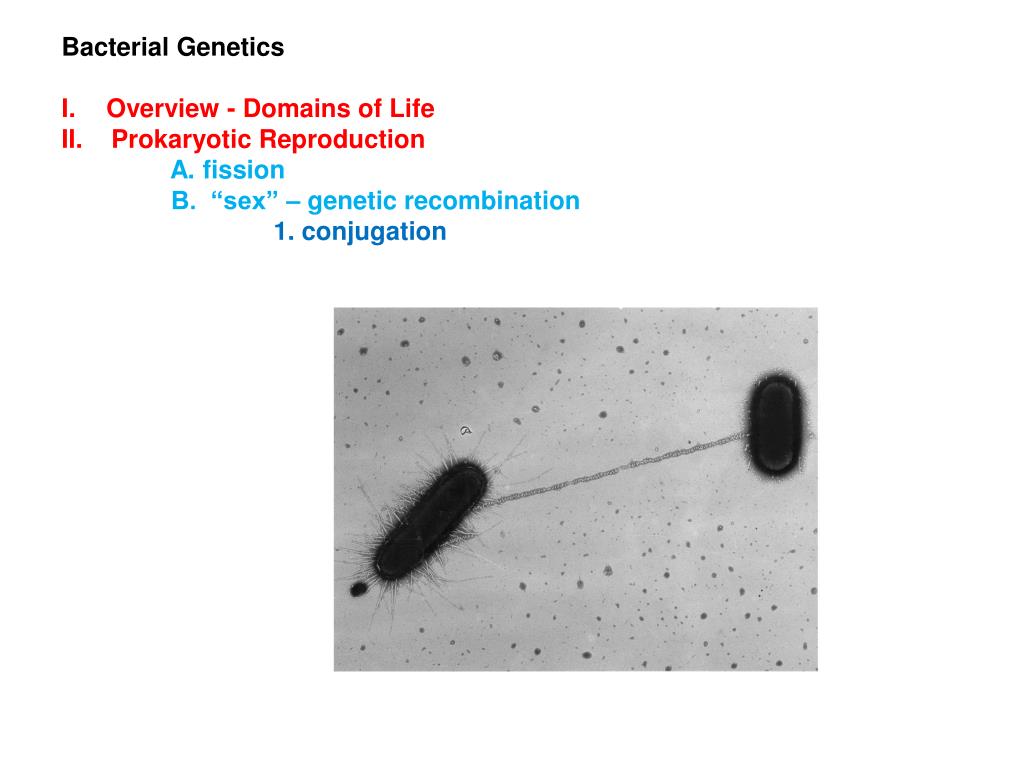 Bacterial Genetics

I. Overview - Domains of Life
II. Prokaryotic Reproduction
A. fission
B. “sex” – genetic recombination
1. conjugation